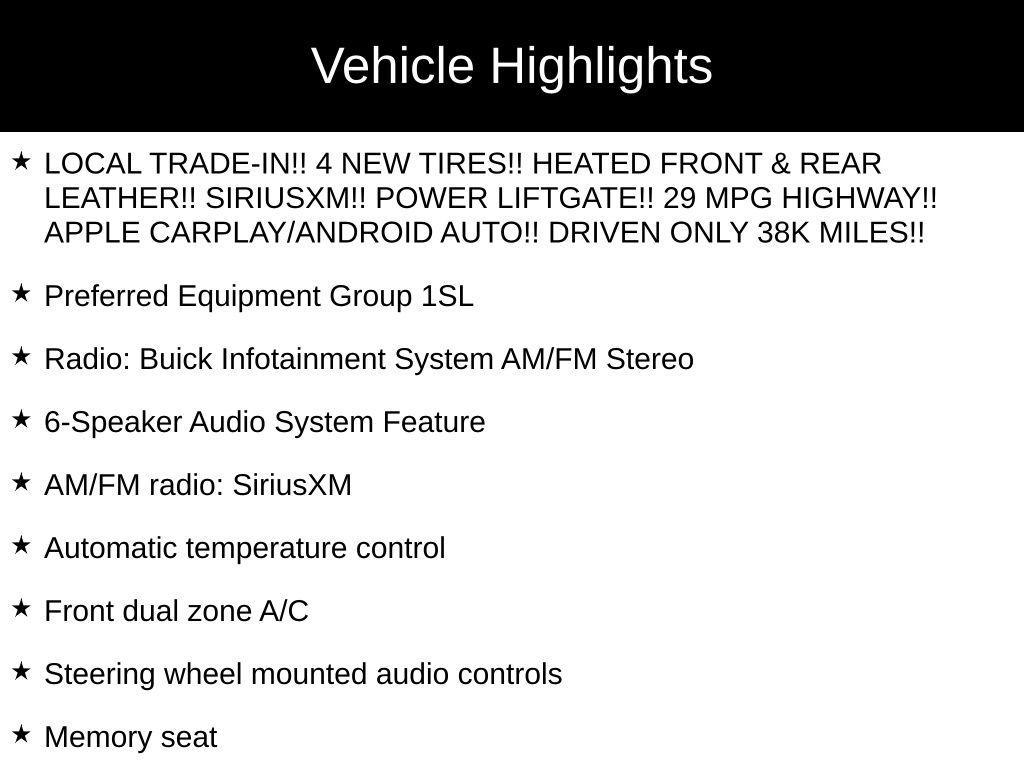 Vehicle Highlights

★ LOCAL TRADE-IN!! 4 NEW TIRES!! HEATED FRONT & REAR LEATHER!! SIRIUSXM!! POWER LIFTGATE!! 29 MPG HIGHWAY!! APPLE CARPLAY/ANDROID AUTO!! DRIVEN ONLY 38K MILES!!

★ Preferred Equipment Group 1SL

★ Radio: Buick Infotainment System AM/FM Stereo

★ 6-Speaker Audio System Feature

★ AM/FM radio: SiriusXM

★ Automatic temperature control

★ Front dual zone A/C

★ Steering wheel mounted audio controls

★ Memory seat